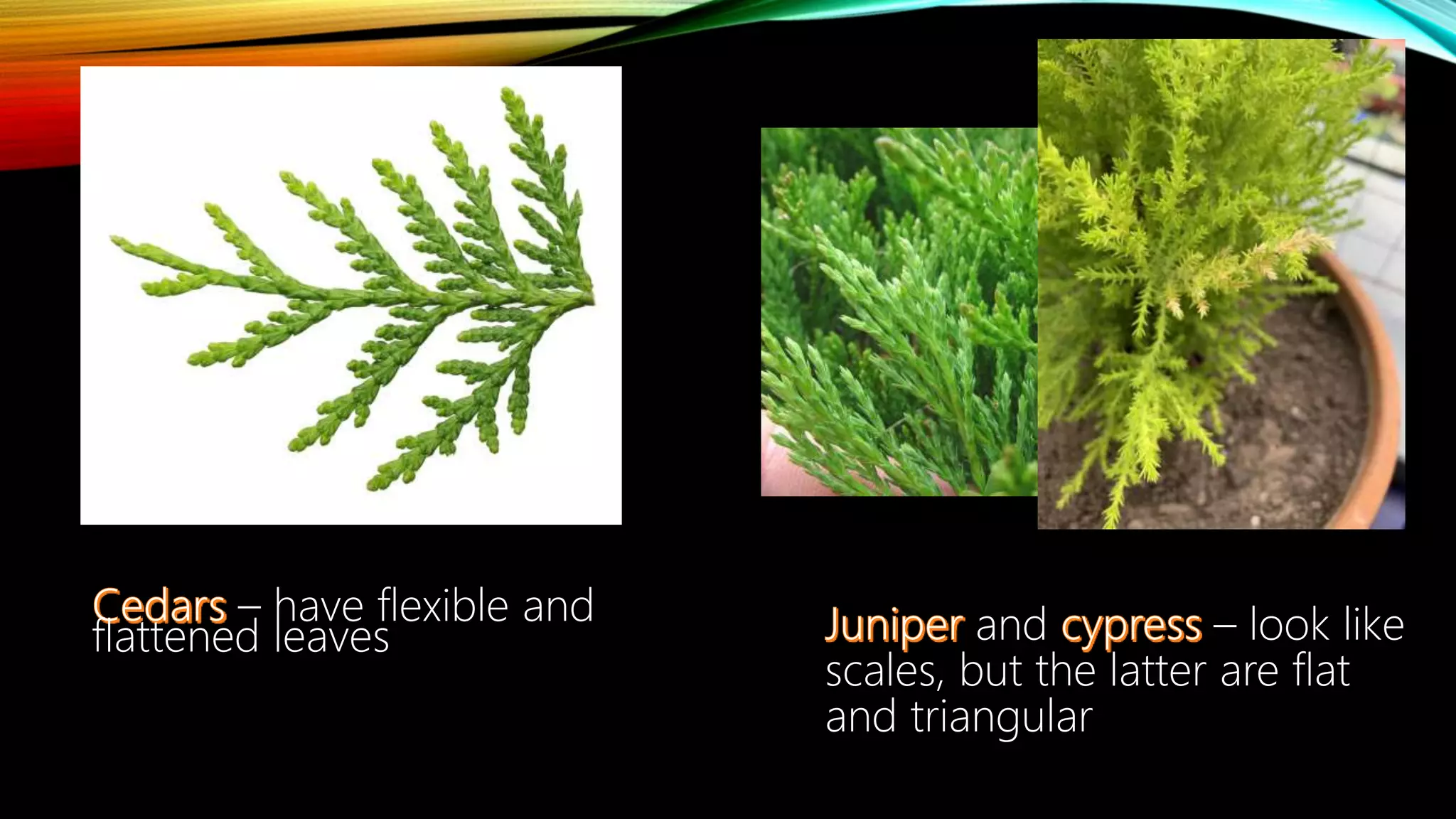 Cedars – have flexible and flattened leaves

Juniper and cypress – look like scales, but the latter are flat and triangular